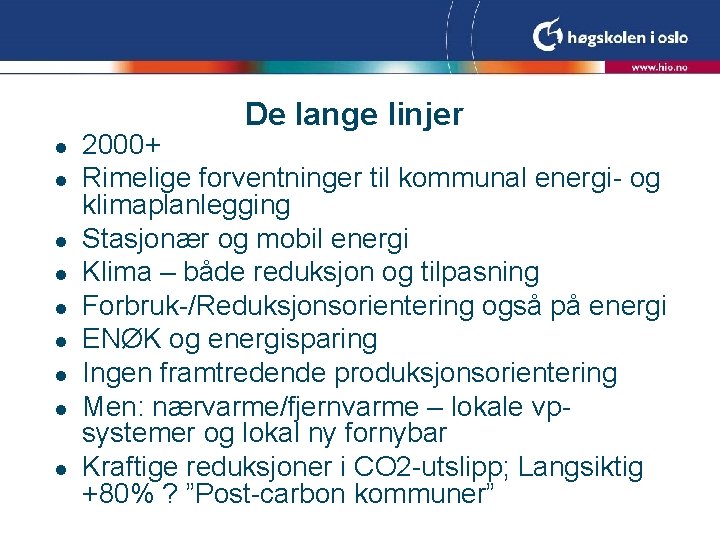 høgskolen i oslo
www.hio.no

De lange linjer

- 2000+
- Rimelige forventninger til kommunal energi- og klimaplanlegging
- Stasjonær og mobil energi
- Klima – både reduksjon og tilpasning
- Forbruk-/Reduksjonsorientering også på energi
- ENØK og energisparing
- Ingen framtredende produksjonsorientering
- Men: nærvarme/fjernvarme – lokale vp-systemer og lokal ny fornybar
- Kraftige reduksjoner i CO2-utslipp; Langsiktig +80% ? ”Post-carbon kommuner”